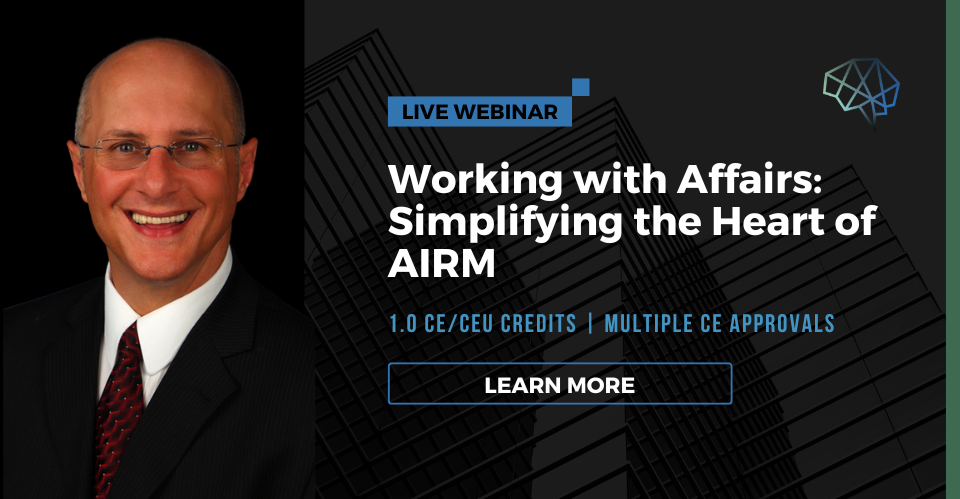 LIVE WEBINAR

Working with Affairs: Simplifying the Heart of AIRM

1.0 CE/CEU CREDITS | MULTIPLE CE APPROVALS

LEARN MORE